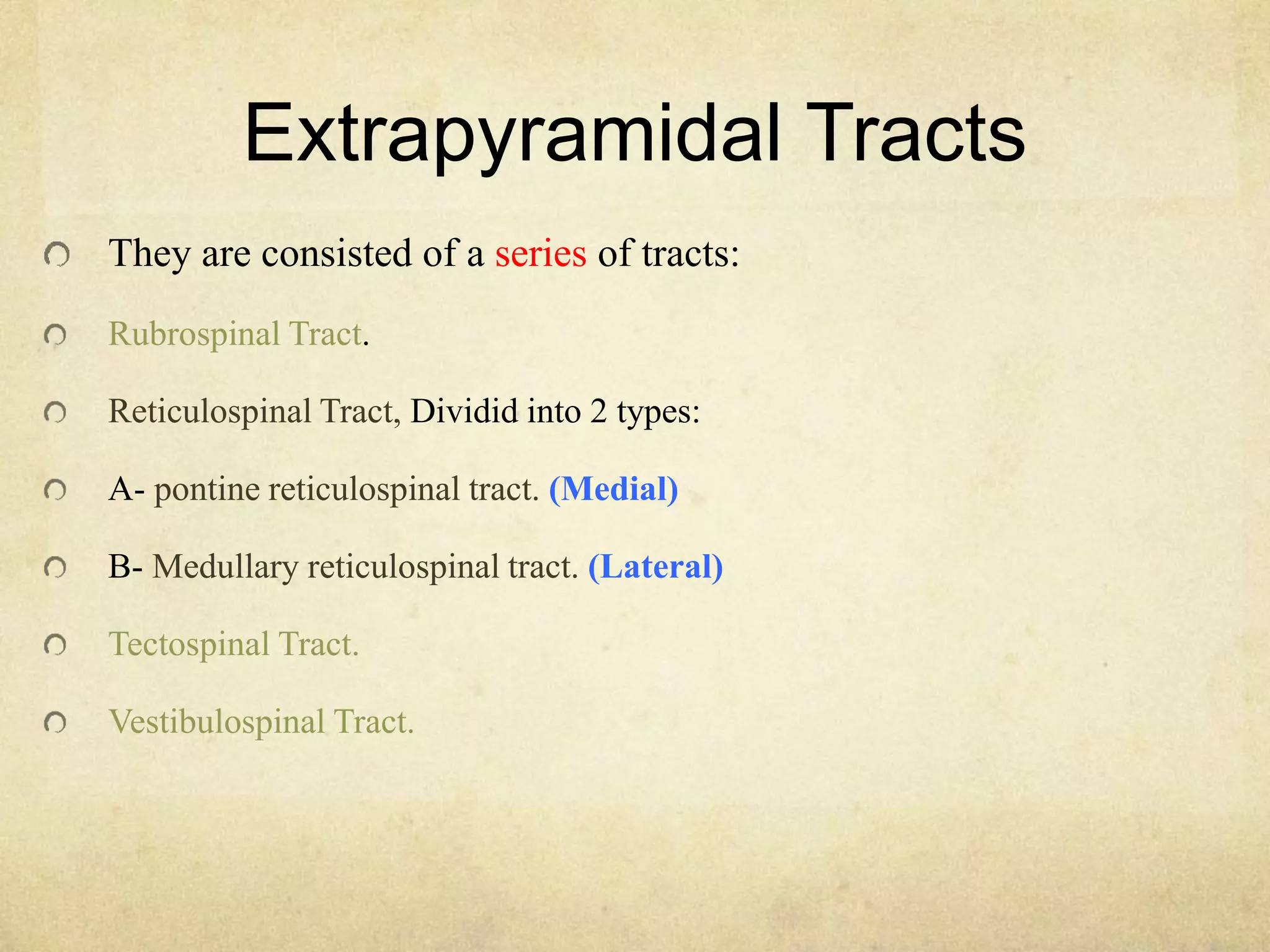 Extrapyramidal Tracts

They are consisted of a series of tracts:

Rubrospinal Tract.

Reticulospinal Tract, Dividid into 2 types:

A- pontine reticulospinal tract. (Medial)

B- Medullary reticulospinal tract. (Lateral)

Tectospinal Tract.

Vestibulospinal Tract.